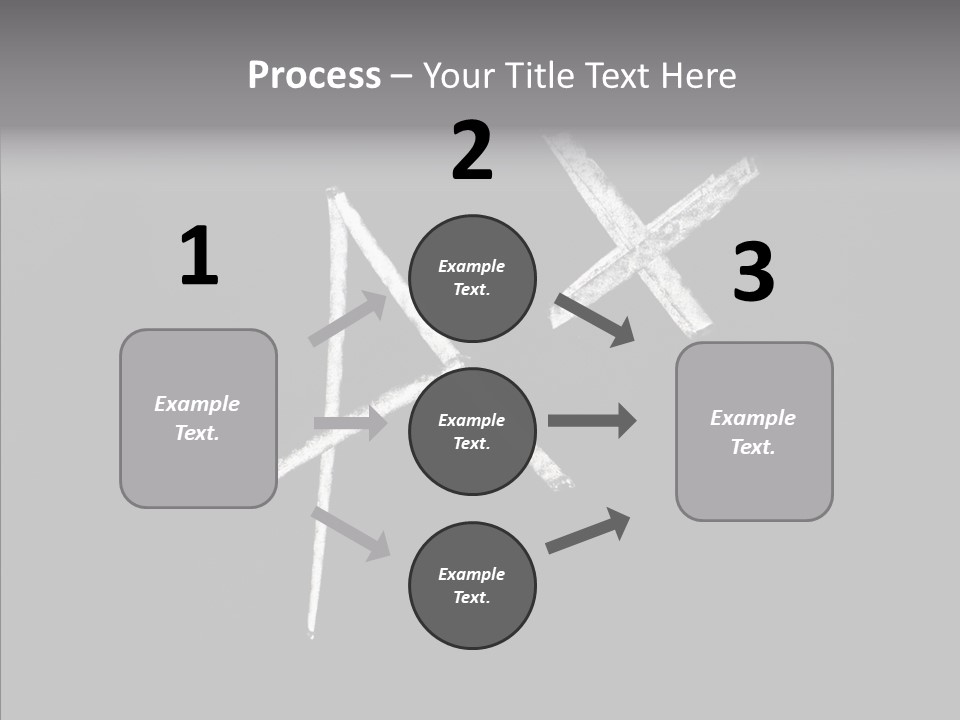 Process – Your Title Text Here

1

Example Text.

2

Example Text.

Example Text.

Example Text.

3

Example Text.